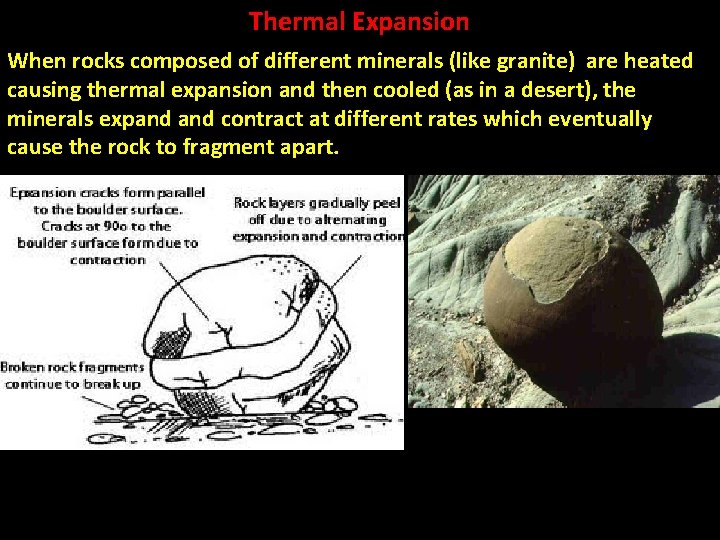 Thermal Expansion

When rocks composed of different minerals (like granite) are heated causing thermal expansion and then cooled (as in a desert), the minerals expand and contract at different rates which eventually cause the rock to fragment apart.

Epxansion cracks form parallel to the boulder surface. Cracks at 90o to the boulder surface form due to contraction

Rock layers gradually peel off due to alternating expansion and contraction

Broken rock fragments continue to break up